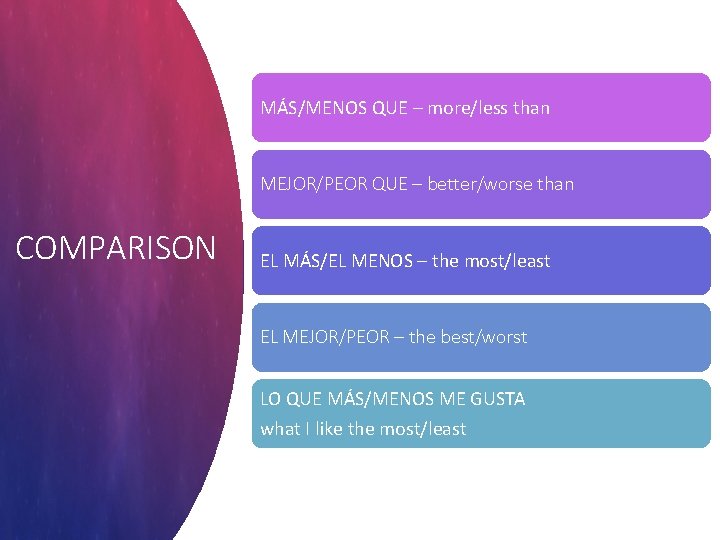 COMPARISON

MÁS/MENOS QUE – more/less than

MEJOR/PEOR QUE – better/worse than

EL MÁS/EL MENOS – the most/least

EL MEJOR/PEOR – the best/worst

LO QUE MÁS/MENOS ME GUSTA
what I like the most/least